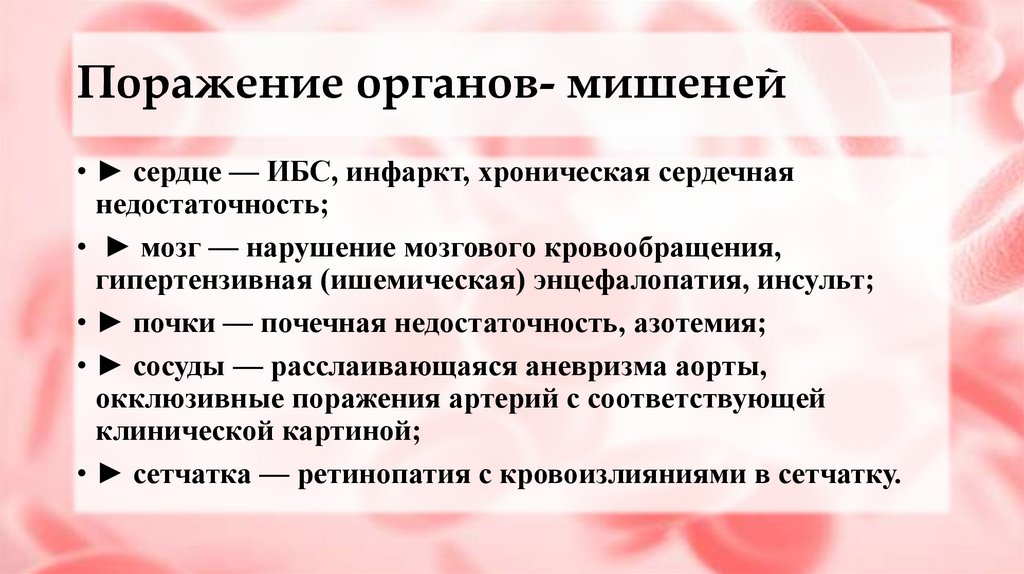 Поражение органов- мишеней

• ► сердце — ИБС, инфаркт, хроническая сердечная недостаточность;

• ► мозг — нарушение мозгового кровообращения, гипертензивная (ишемическая) энцефалопатия, инсульт;

• ► почки — почечная недостаточность, азотемия;

• ► сосуды — расслаивающаяся аневризма аорты, окклюзивные поражения артерий с соответствующей клинической картиной;

• ► сетчатка — ретинопатия с кровоизлияниями в сетчатку.